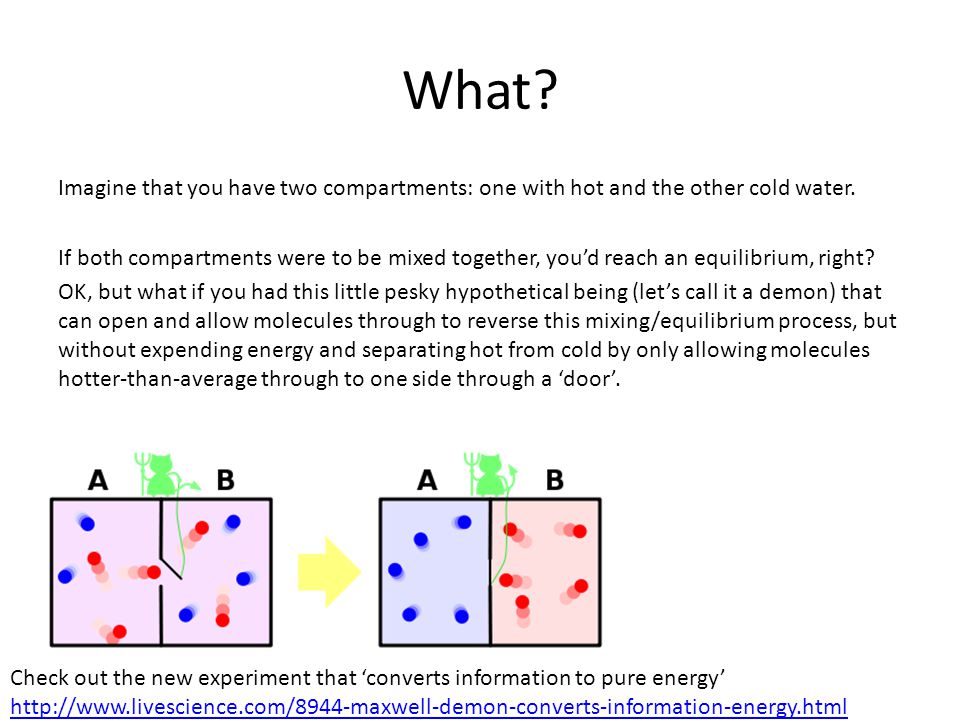 What?

Imagine that you have two compartments: one with hot and the other cold water.

If both compartments were to be mixed together, you'd reach an equilibrium, right?

OK, but what if you had this little pesky hypothetical being (let's call it a demon) that can open and allow molecules through to reverse this mixing/equilibrium process, but without expending energy and separating hot from cold by only allowing molecules hotter-than-average through to one side through a 'door'.

A B

A B

Check out the new experiment that 'converts information to pure energy'
http://www.livescience.com/8944-maxwell-demon-converts-information-energy.html